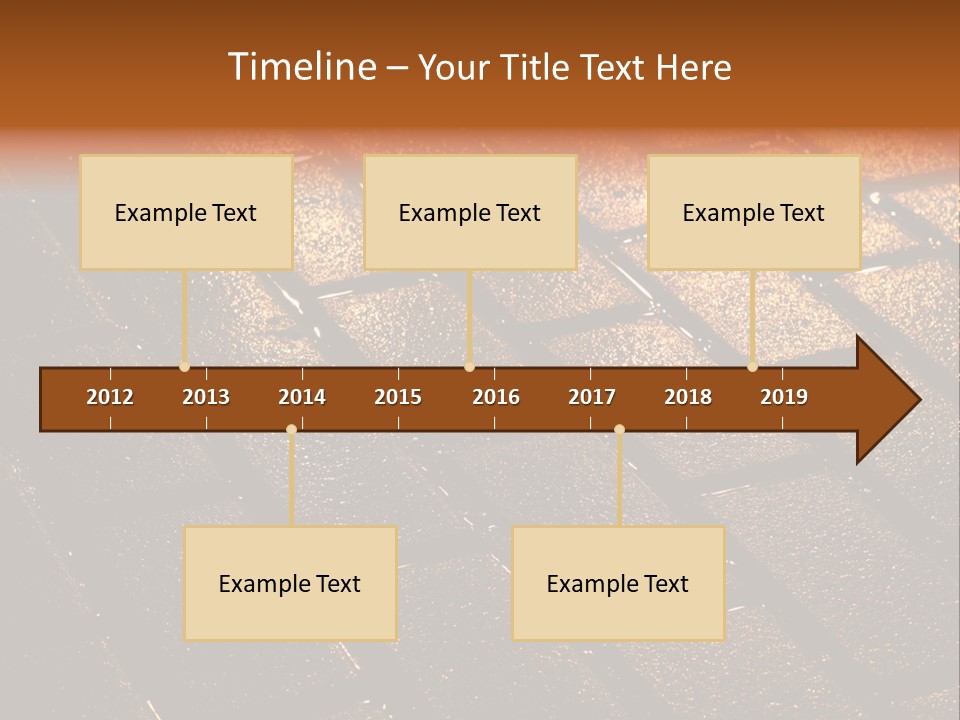 Timeline – Your Title Text Here

Example Text

Example Text

Example Text

2012 2013 2014 2015 2016 2017 2018 2019

Example Text

Example Text